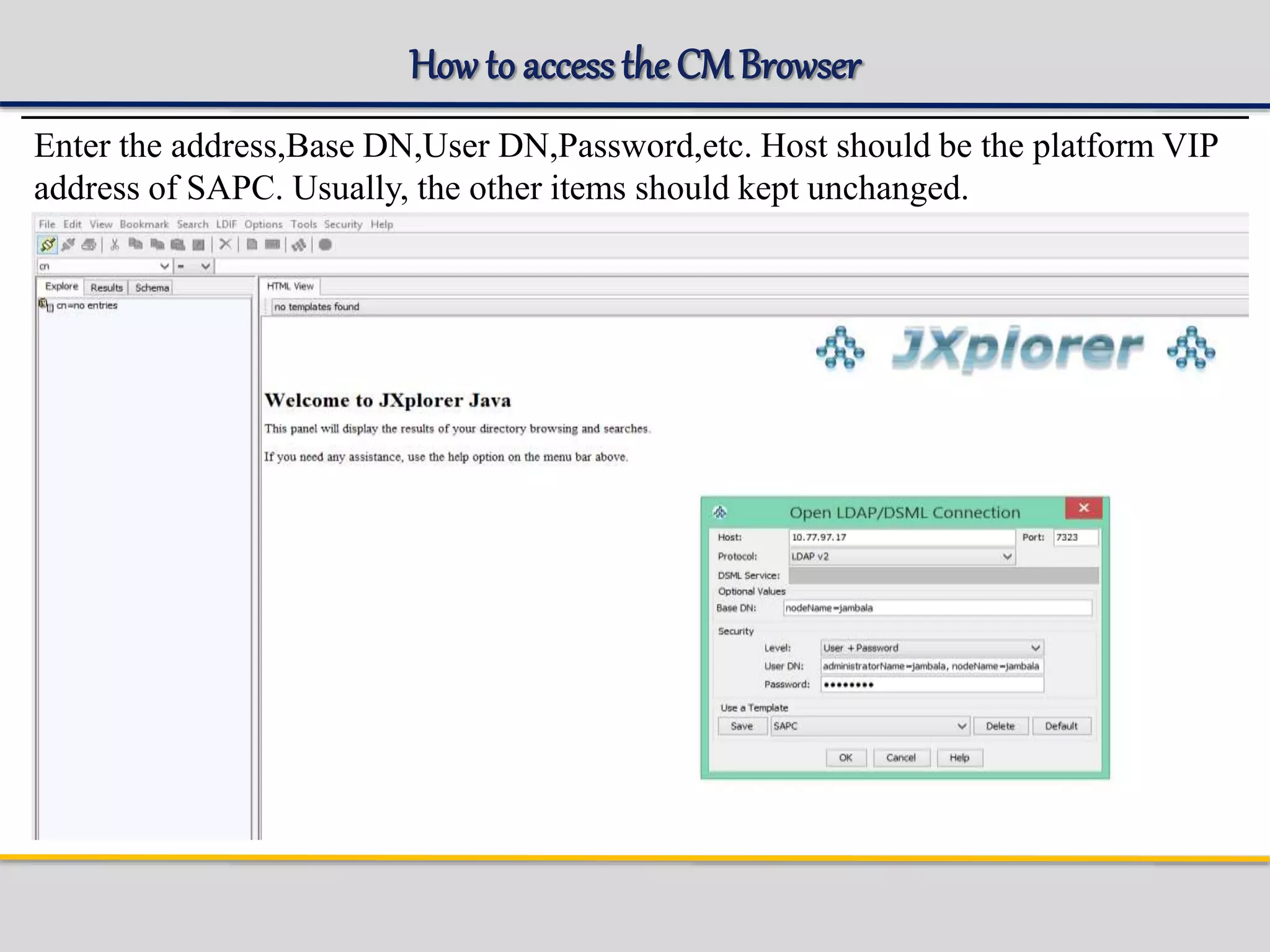 How to access the CM Browser

Enter the address,Base DN,User DN,Password,etc. Host should be the platform VIP address of SAPC. Usually, the other items should kept unchanged.

File Edit View Bookmark Search LDIF Options Tools Security Help

cn =

Explore Results Schema

cn=no entries

HTML View

no templates found

JXplorer

Welcome to JXplorer Java

This panel will display the results of your directory browsing and searches.

If you need any assistance, use the help option on the menu bar above.

Open LDAP/DSML Connection

Host: 10.77.97.17 Port: 7323

Protocol: LDAP v2

DSML Service:

Optional Values

Base DN: nodeName=jambala

Security

Level: User + Password

User DN: administratorName=jambala, nodeName=jambala

Password: ••••••••

Use a Template

Save SAPC Delete Default

OK Cancel Help